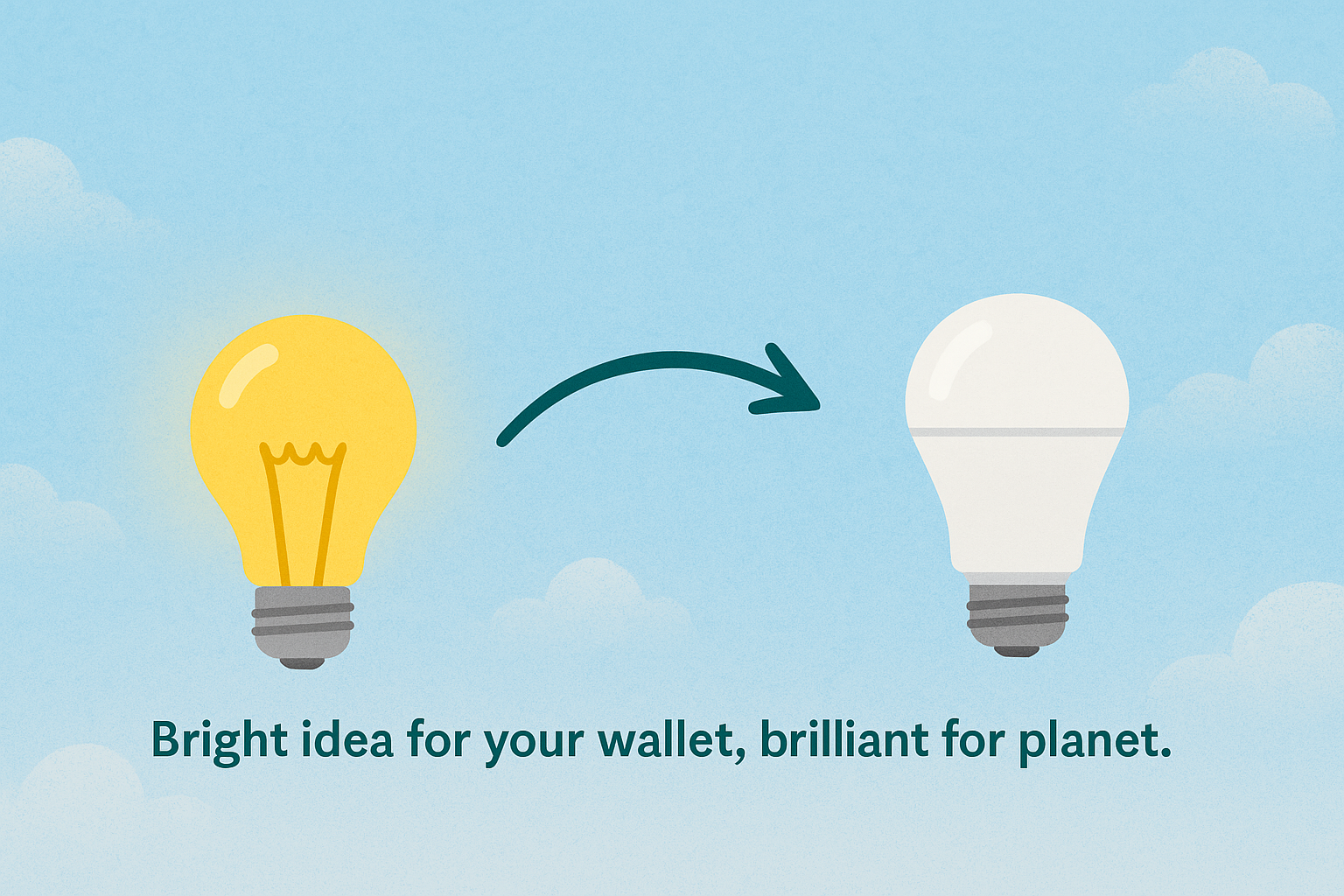 Bright idea for your wallet, brilliant for planet.